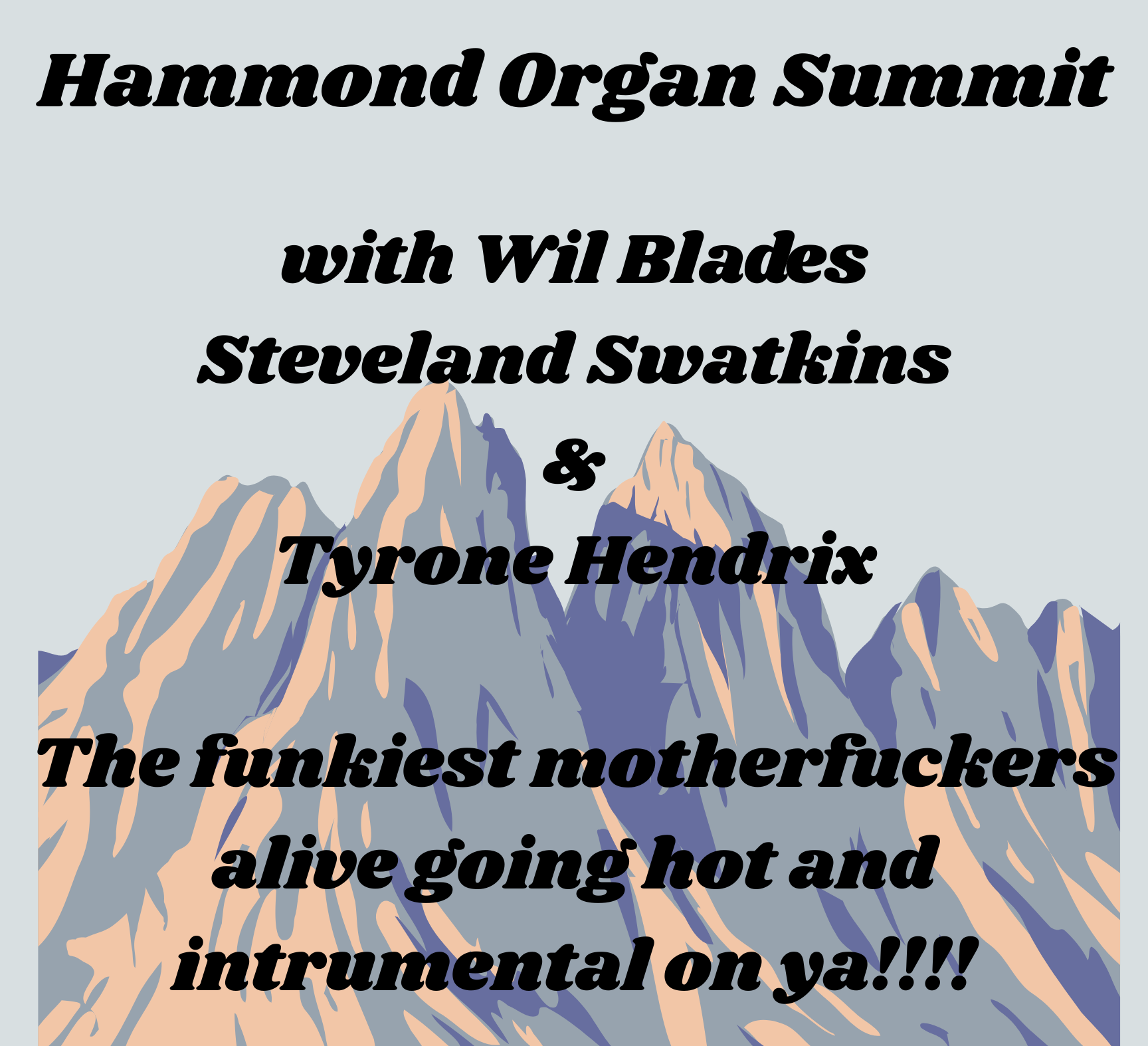 Hammond Organ Summit

with Wil Blades
Steveland Swatkins
&
Tyrone Hendrix

The funkiest motherfuckers alive going hot and intrumental on ya!!!!